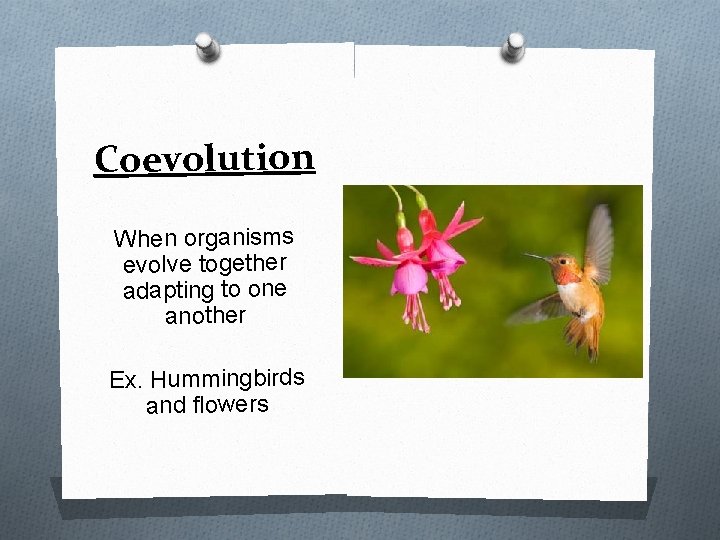 Coevolution

When organisms evolve together adapting to one another

Ex. Hummingbirds and flowers